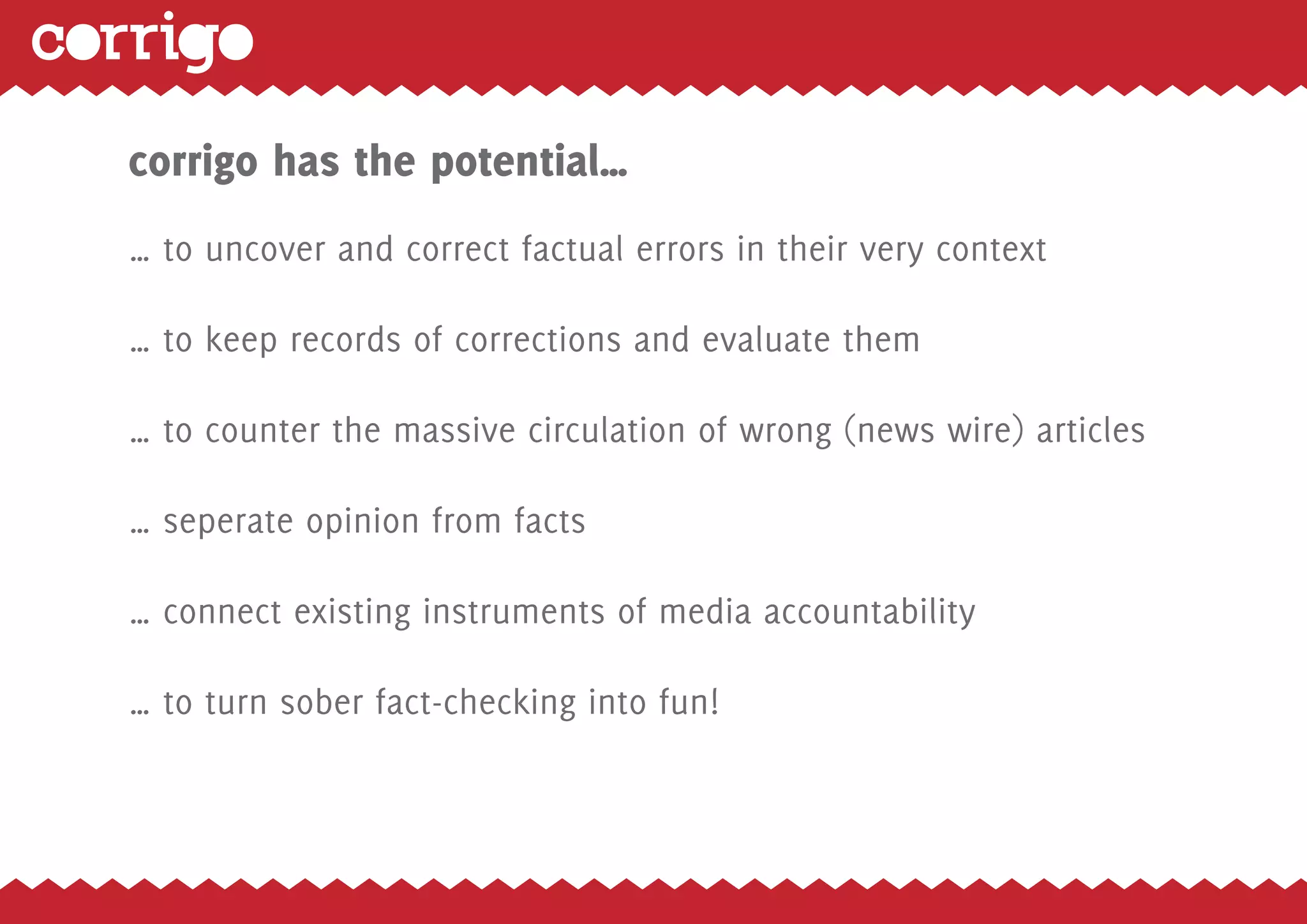 corrigo

corrigo has the potential...

... to uncover and correct factual errors in their very context

... to keep records of corrections and evaluate them

... to counter the massive circulation of wrong (news wire) articles

... seperate opinion from facts

... connect existing instruments of media accountability

... to turn sober fact-checking into fun!